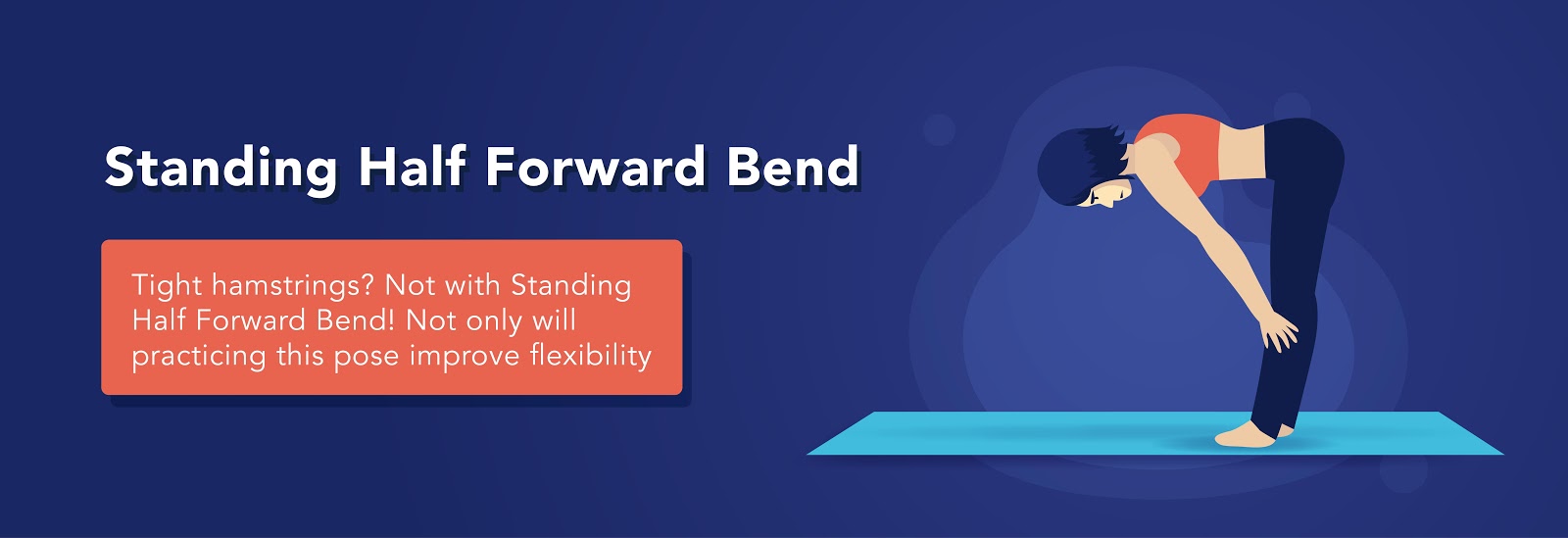 Standing Half Forward Bend

Tight hamstrings? Not with Standing Half Forward Bend! Not only will practicing this pose improve flexibility